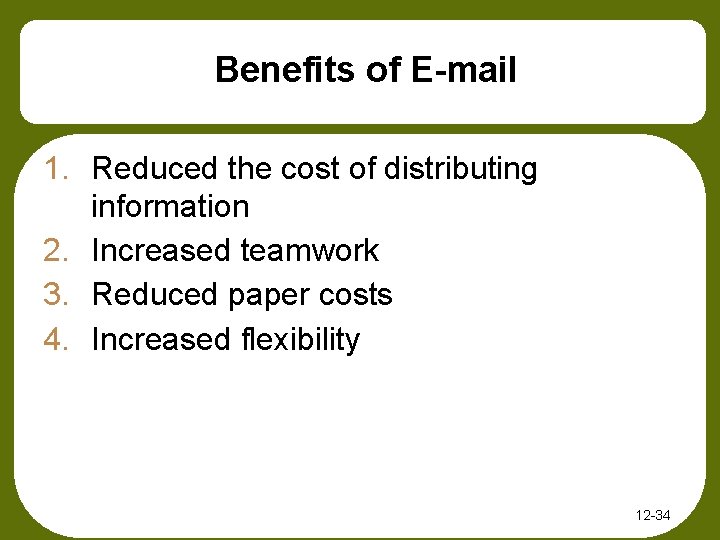 Benefits of E-mail

1. Reduced the cost of distributing information
2. Increased teamwork
3. Reduced paper costs
4. Increased flexibility

12-34